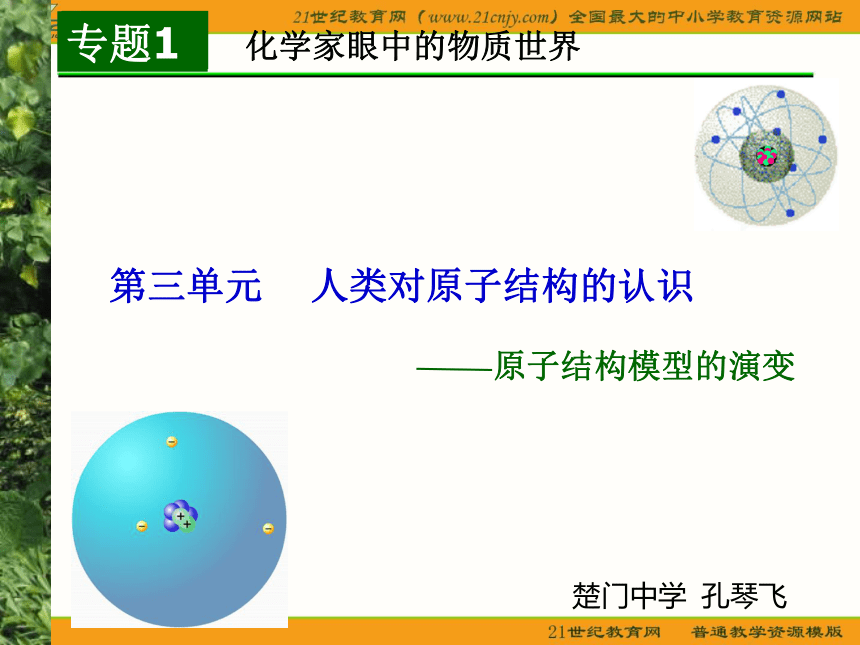 21世纪教育网（www.21cnjy.com）全国最大的中小学教育资源网站

专题1

化学家眼中的物质世界

第三单元　人类对原子结构的认识

——原子结构模型的演变

楚门中学 孔琴飞

21世纪教育网　普通教学资源模版